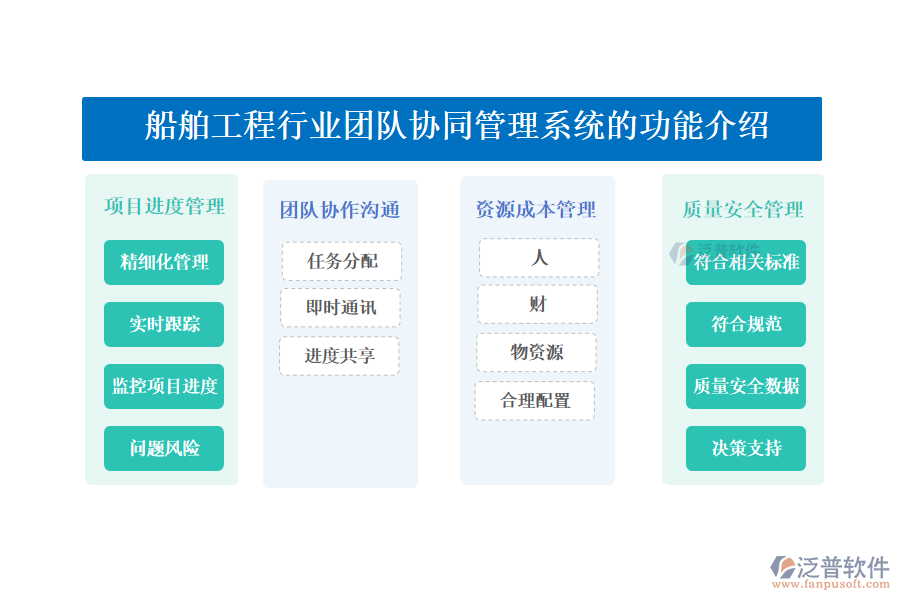 船舶工程行业团队协同管理系统的功能介绍

项目进度管理

精细化管理

实时跟踪

监控项目进度

问题风险

团队协作沟通

任务分配

即时通讯

进度共享

资源成本管理

人

财

物资源

合理配置

质量安全管理

泛普软件

符合相关标准

符合规范

质量安全数据

决策支持

泛普软件
www.fanpusoft.com